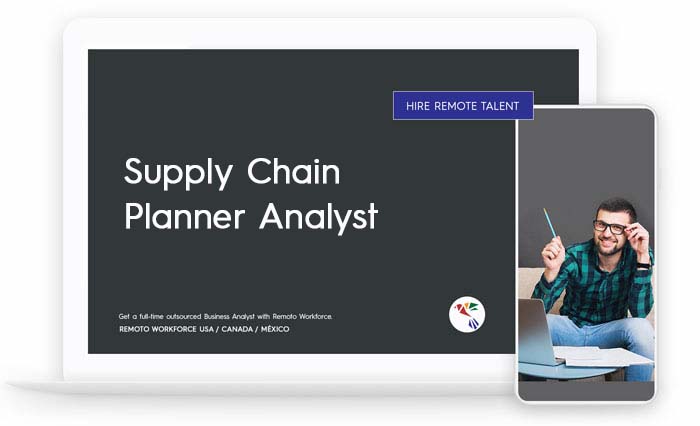 HIRE REMOTE TALENT

Supply Chain Planner Analyst

Get a full-time outsourced Business Analyst with Remoto Workforce.

REMOTO WORKFORCE USA / CANADA / MÉXICO